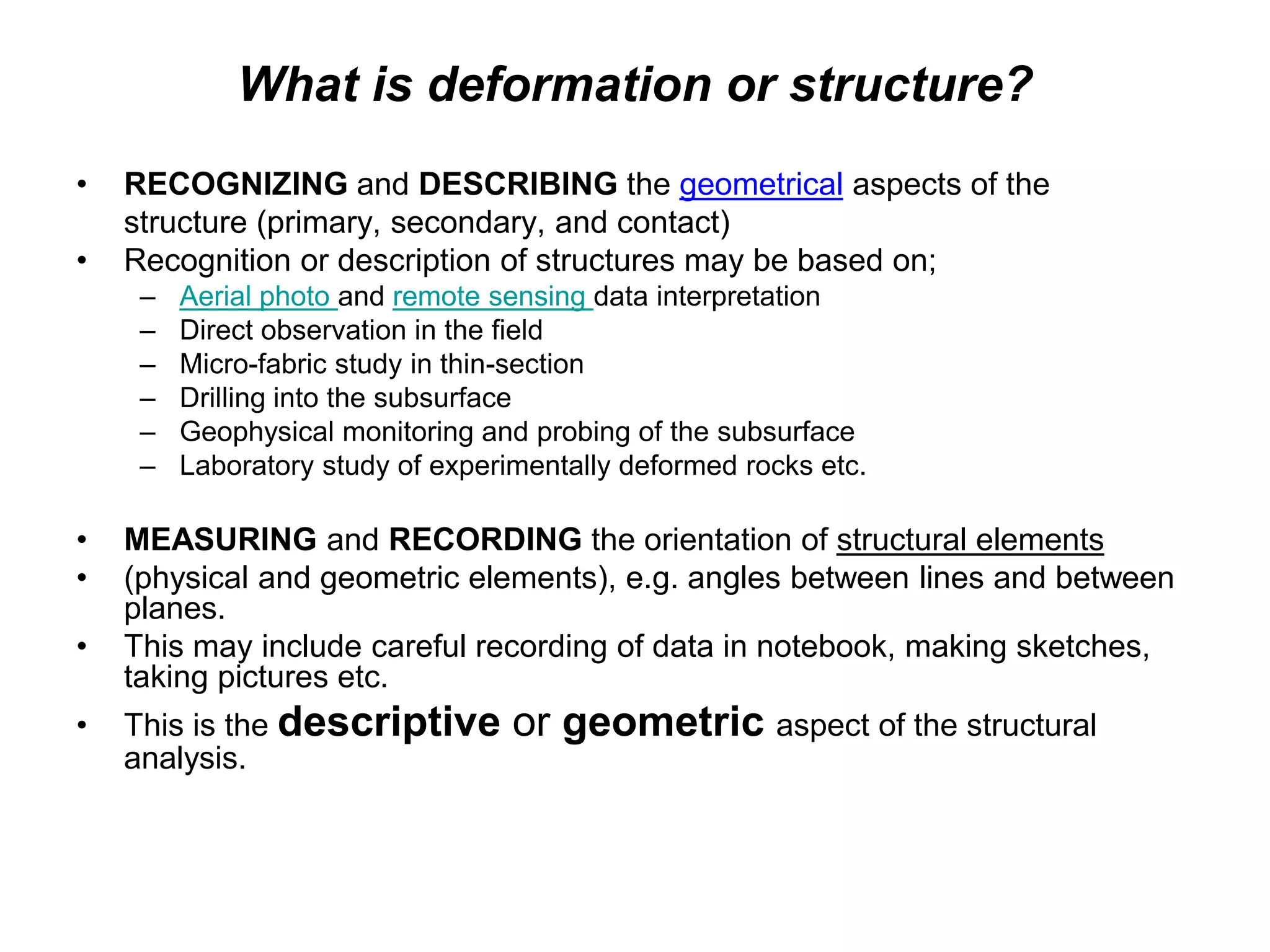 What is deformation or structure?

• RECOGNIZING and DESCRIBING the geometrical aspects of the structure (primary, secondary, and contact)
• Recognition or description of structures may be based on;
– Aerial photo and remote sensing data interpretation
– Direct observation in the field
– Micro-fabric study in thin-section
– Drilling into the subsurface
– Geophysical monitoring and probing of the subsurface
– Laboratory study of experimentally deformed rocks etc.

• MEASURING and RECORDING the orientation of structural elements
• (physical and geometric elements), e.g. angles between lines and between planes.
• This may include careful recording of data in notebook, making sketches, taking pictures etc.
• This is the descriptive or geometric aspect of the structural analysis.